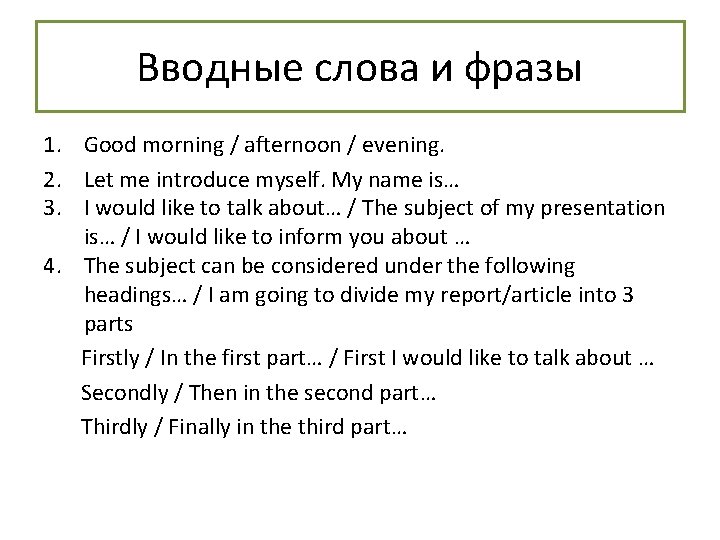 Вводные слова и фразы

1. Good morning / afternoon / evening.
2. Let me introduce myself. My name is…
3. I would like to talk about… / The subject of my presentation is… / I would like to inform you about …
4. The subject can be considered under the following headings… / I am going to divide my report/article into 3 parts

Firstly / In the first part… / First I would like to talk about …

Secondly / Then in the second part…

Thirdly / Finally in the third part…